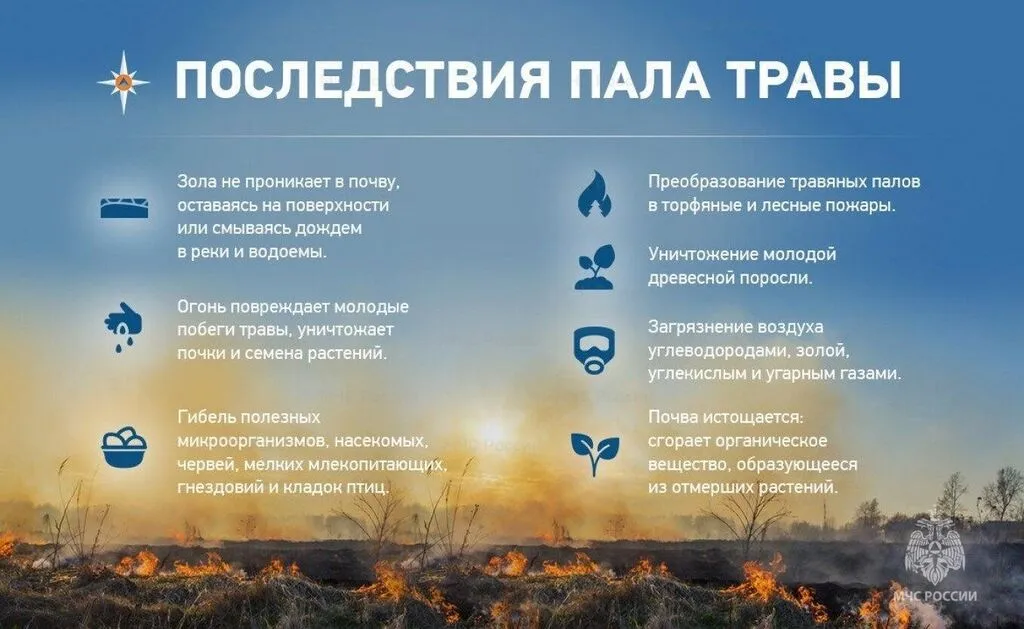 ПОСЛЕДСТВИЯ ПАЛА ТРАВЫ

Зола не проникает в почву, оставаясь на поверхности или смываясь дождем в реки и водоемы.

Огонь повреждает молодые побеги травы, уничтожает почки и семена растений.

Гибель полезных микроорганизмов, насекомых, червей, мелких млекопитающих, гнездовий и кладок птиц.

Преобразование травяных палов в торфяные и лесные пожары.

Уничтожение молодой древесной поросли.

Загрязнение воздуха углеводородами, золой, углекислым и угарным газами.

Почва истощается: сгорает органическое вещество, образующееся из отмерших растений.

МЧС РОССИИ